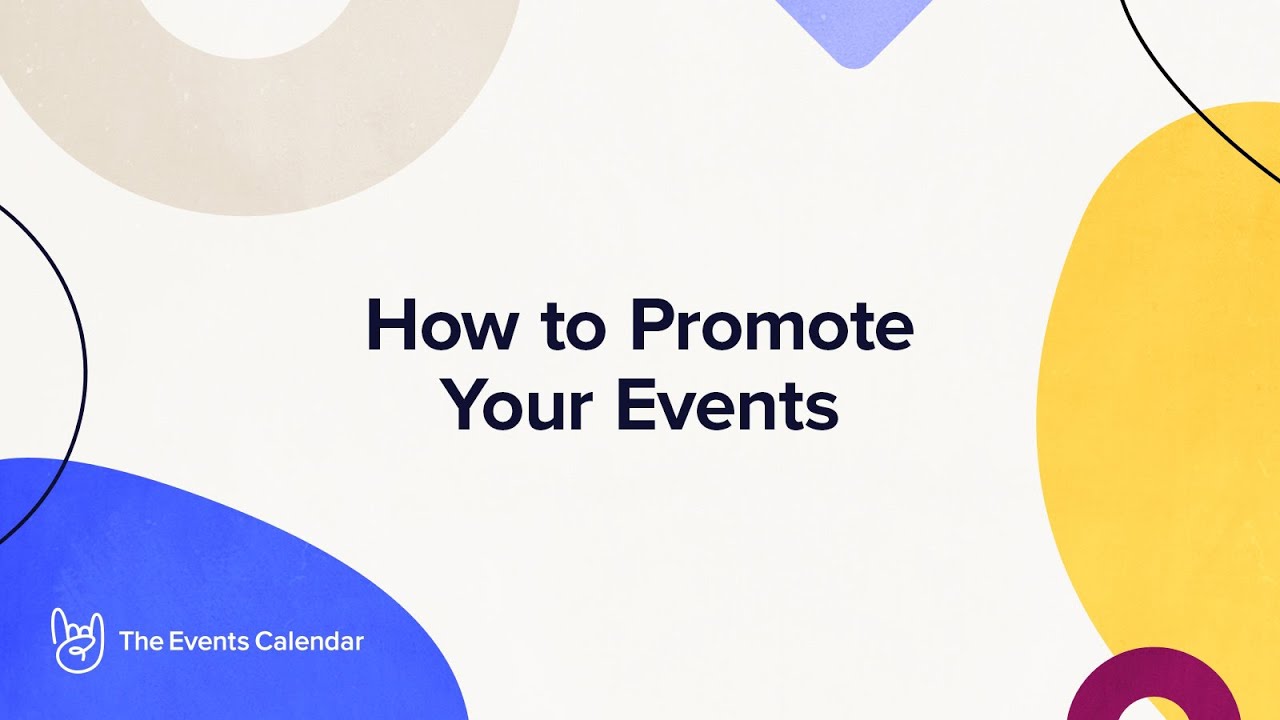 How to Promote Your Events

The Events Calendar